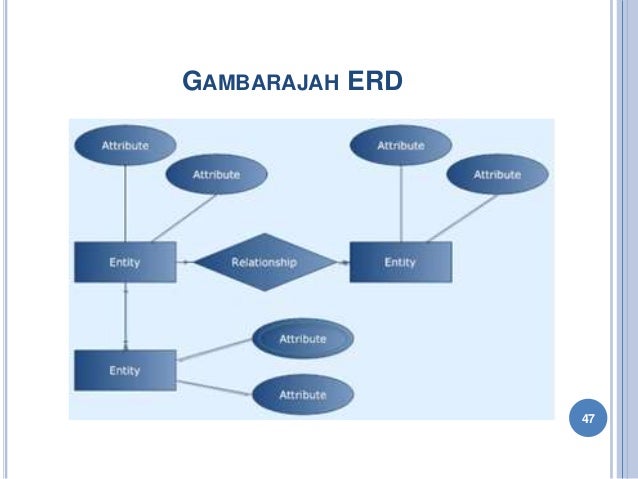 GAMBARAJAH ERD

Attribute

Attribute

Attribute

Attribute

Entity

Relationship

Entity

Attribute

Entity

Attribute

47